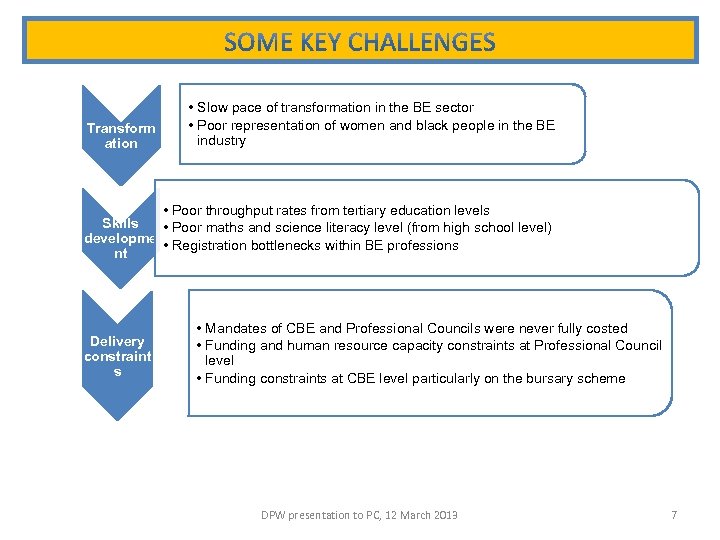 SOME KEY CHALLENGES

Transformation

• Slow pace of transformation in the BE sector
• Poor representation of women and black people in the BE industry

Skills development

• Poor throughput rates from tertiary education levels
• Poor maths and science literacy level (from high school level)
• Registration bottlenecks within BE professions

Delivery constraints

• Mandates of CBE and Professional Councils were never fully costed
• Funding and human resource capacity constraints at Professional Council level
• Funding constraints at CBE level particularly on the bursary scheme

DPW presentation to PC, 12 March 2013

7